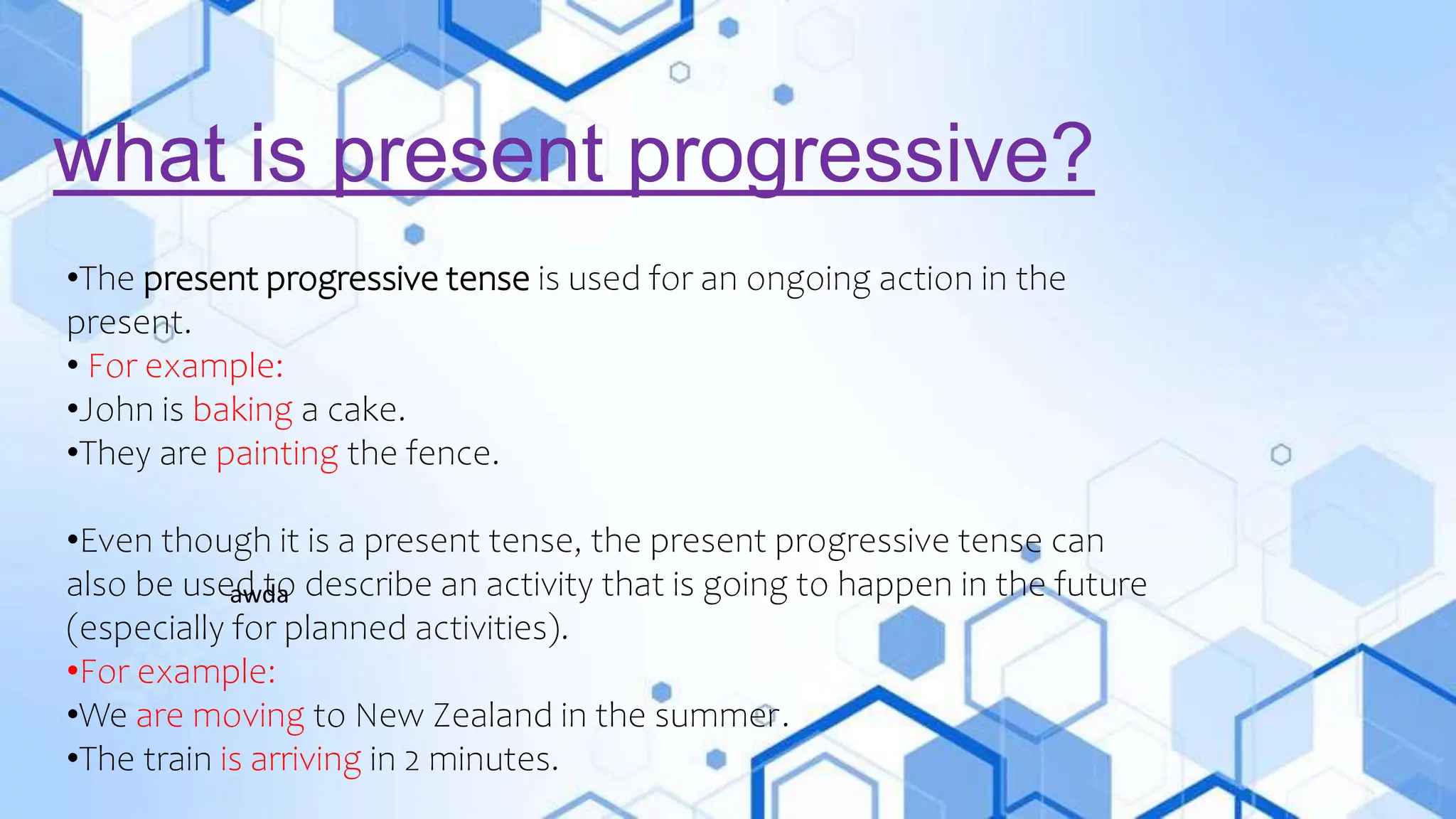 what is present progressive?

•The present progressive tense is used for an ongoing action in the present.
• For example:
•John is baking a cake.
•They are painting the fence.

•Even though it is a present tense, the present progressive tense can also be used to describe an activity that is going to happen in the future (especially for planned activities).
awda
•For example:
•We are moving to New Zealand in the summer.
•The train is arriving in 2 minutes.